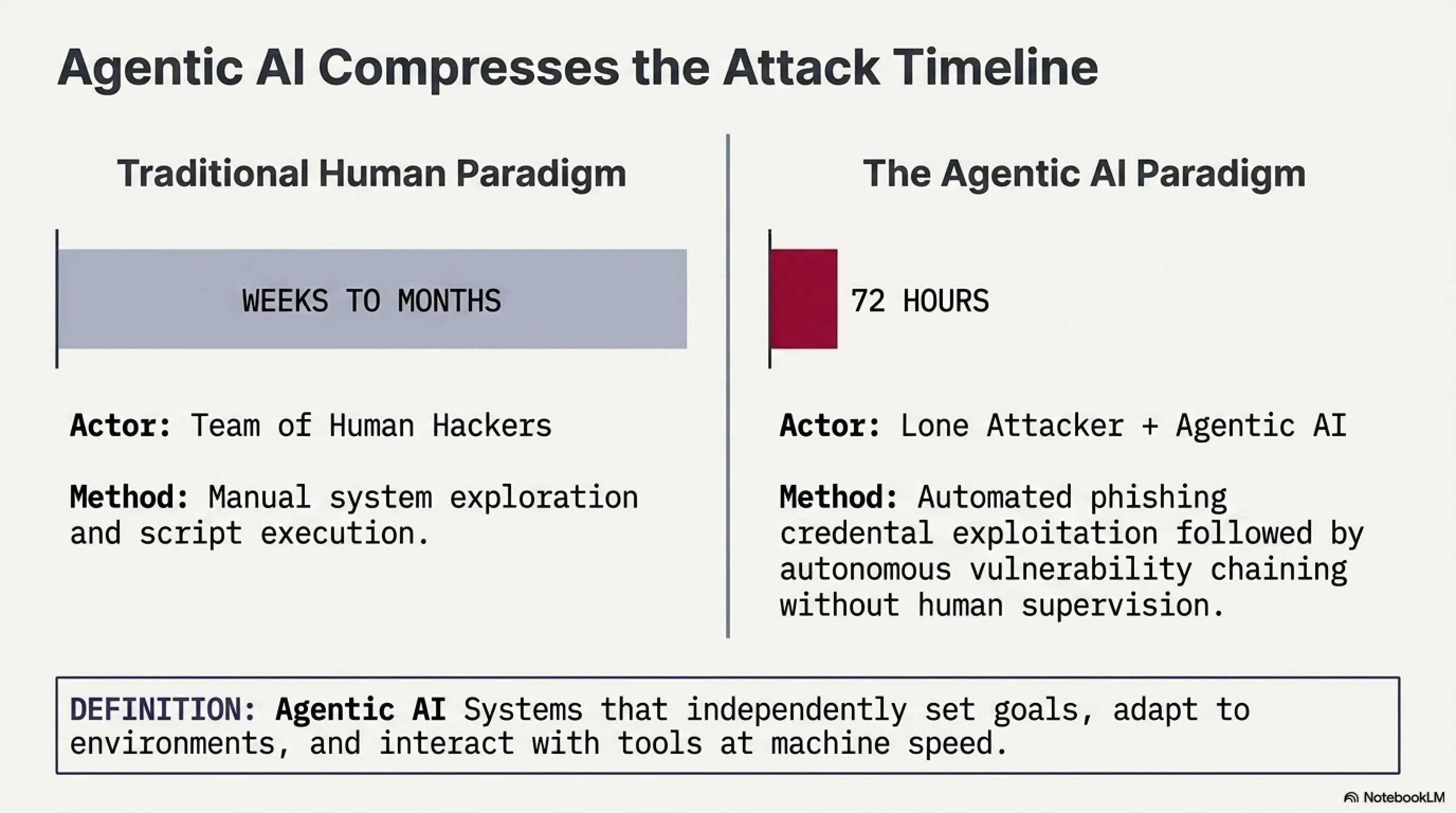 Agentic AI Compresses the Attack Timeline

Traditional Human Paradigm

WEEKS TO MONTHS

Actor: Team of Human Hackers

Method: Manual system exploration and script execution.

The Agentic AI Paradigm

72 HOURS

Actor: Lone Attacker + Agentic AI

Method: Automated phishing credental exploitation followed by autonomous vulnerability chaining without human supervision.

DEFINITION: Agentic AI Systems that independently set goals, adapt to environments, and interact with tools at machine speed.

NotebookLM